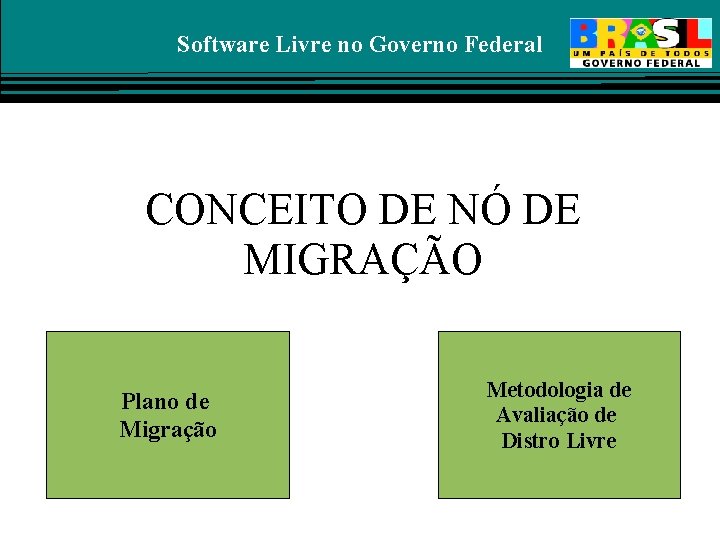 Software Livre no Governo Federal

BRASIL
UM PAÍS DE TODOS
GOVERNO FEDERAL

CONCEITO DE NÓ DE MIGRAÇÃO

Plano de Migração

Metodologia de Avaliação de Distro Livre